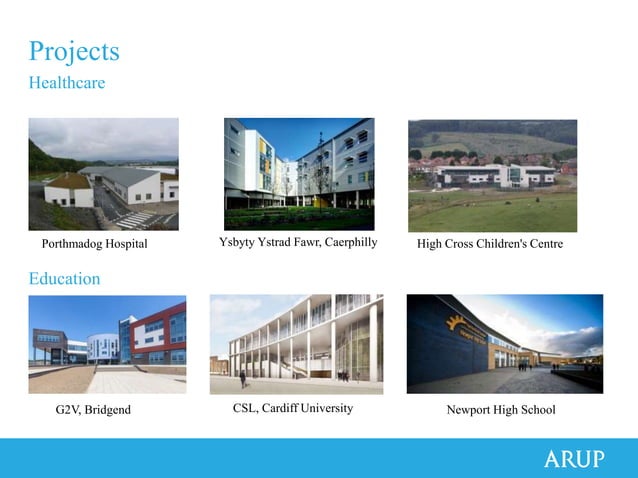 Projects
Healthcare

Porthmadog Hospital

Ysbyty Ystrad Fawr, Caerphilly

High Cross Children's Centre

Education

G2V, Bridgend

CSL, Cardiff University

Newport High School

ARUP